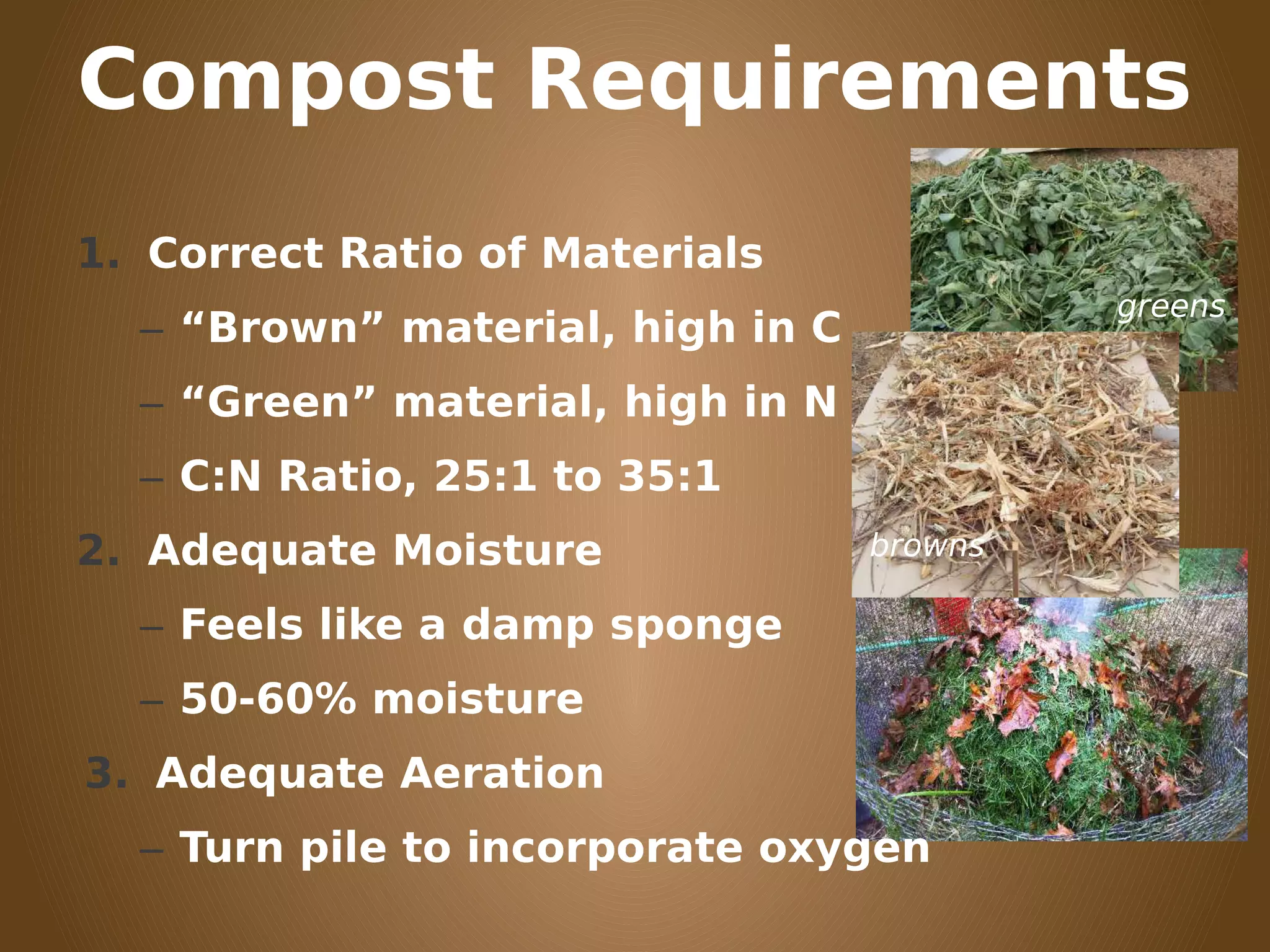 Compost Requirements

1. Correct Ratio of Materials

– “Brown” material, high in C

– “Green” material, high in N

– C:N Ratio, 25:1 to 35:1

2. Adequate Moisture

– Feels like a damp sponge

– 50-60% moisture

3. Adequate Aeration

– Turn pile to incorporate oxygen

greens

browns